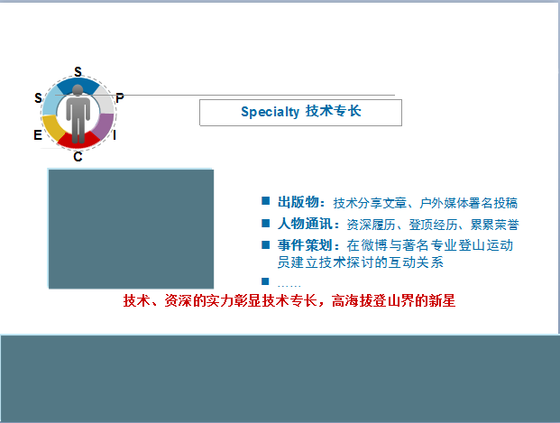 S
S
P
E
I
C

Specialty 技术专长

■ 出版物：技术分享文章、户外媒体署名投稿
■ 人物通讯：资深履历、登顶经历、累累荣誉
■ 事件策划：在微博与著名专业登山运动员建立技术探讨的互动关系
■ ……

技术、资深的实力彰显技术专长，高海拔登山界的新星